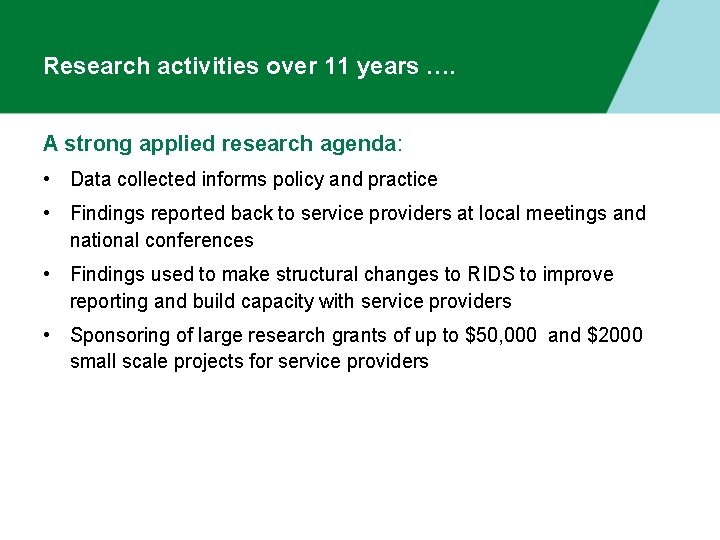 Research activities over 11 years ….

A strong applied research agenda:

• Data collected informs policy and practice

• Findings reported back to service providers at local meetings and national conferences

• Findings used to make structural changes to RIDS to improve reporting and build capacity with service providers

• Sponsoring of large research grants of up to \$50,000 and \$2000 small scale projects for service providers